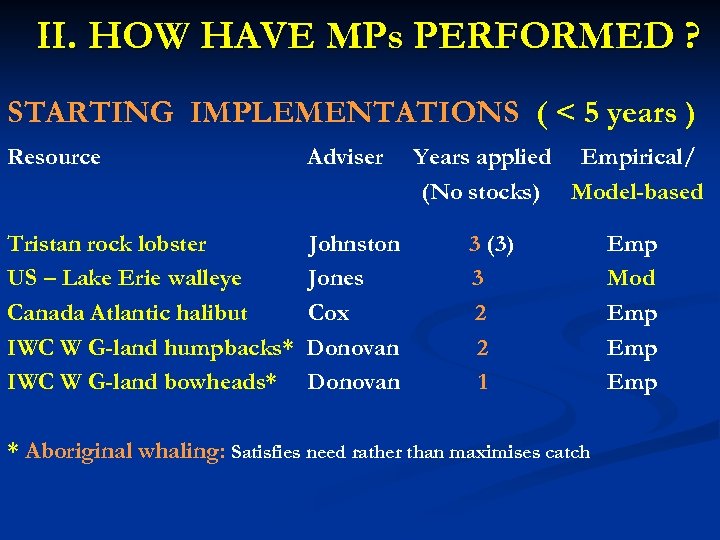 II. HOW HAVE MPs PERFORMED ?

STARTING IMPLEMENTATIONS ( < 5 years )

| Resource | Adviser | Years applied (No stocks) | Empirical/ Model-based |
|---|---|---|---|
| Tristan rock lobster | Johnston | 3 (3) | Emp |
| US – Lake Erie walleye | Jones | 3 | Mod |
| Canada Atlantic halibut | Cox | 2 | Emp |
| IWC W G-land humpbacks* | Donovan | 2 | Emp |
| IWC W G-land bowheads* | Donovan | 1 | Emp |

* Aboriginal whaling: Satisfies need rather than maximises catch